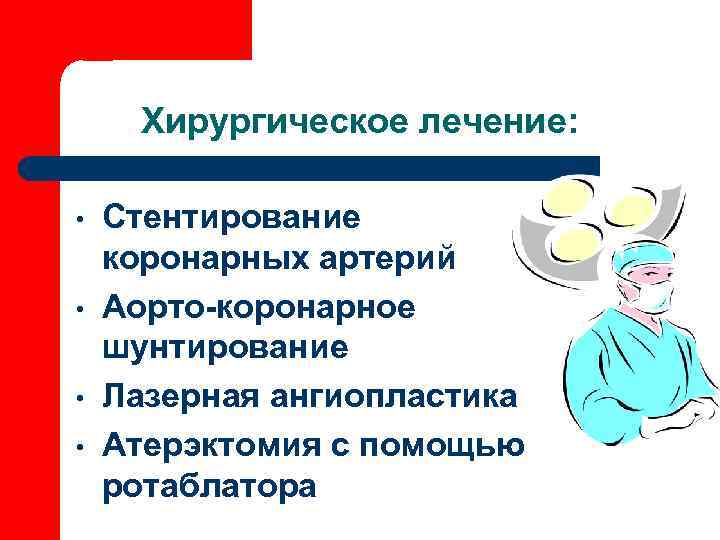 Хирургическое лечение:

• Стентирование коронарных артерий
• Аорто-коронарное шунтирование
• Лазерная ангиопластика
• Атерэктомия с помощью ротаблатора